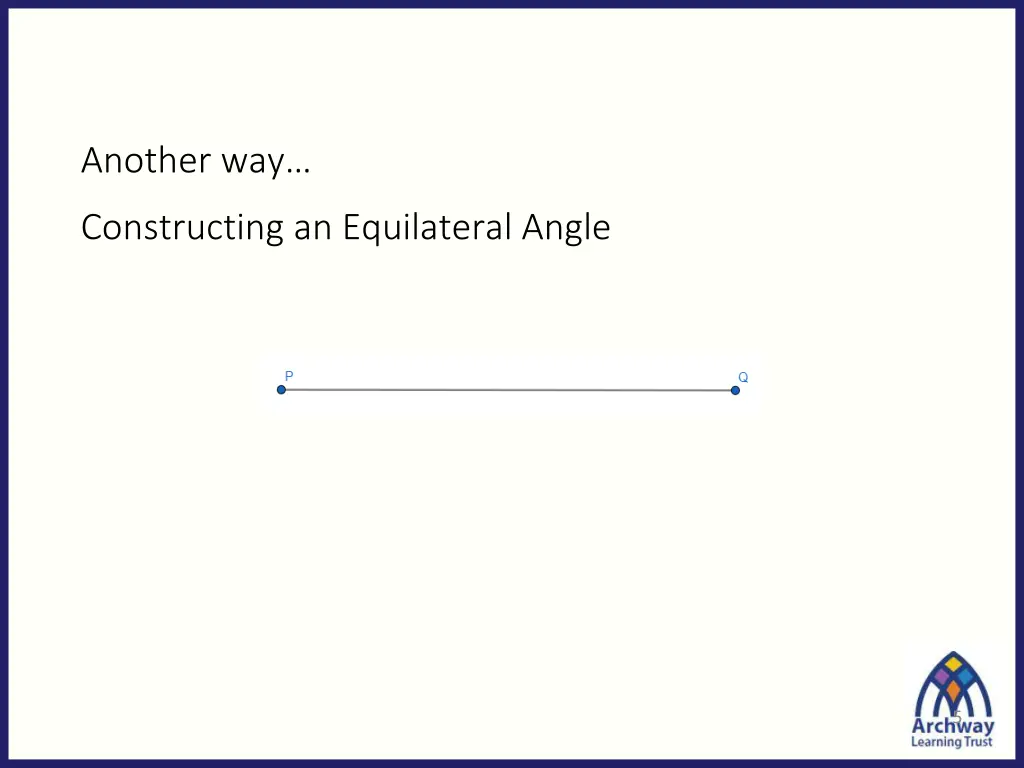 Another way…

Constructing an Equilateral Angle

P

Q

5

Archway
Learning Trust